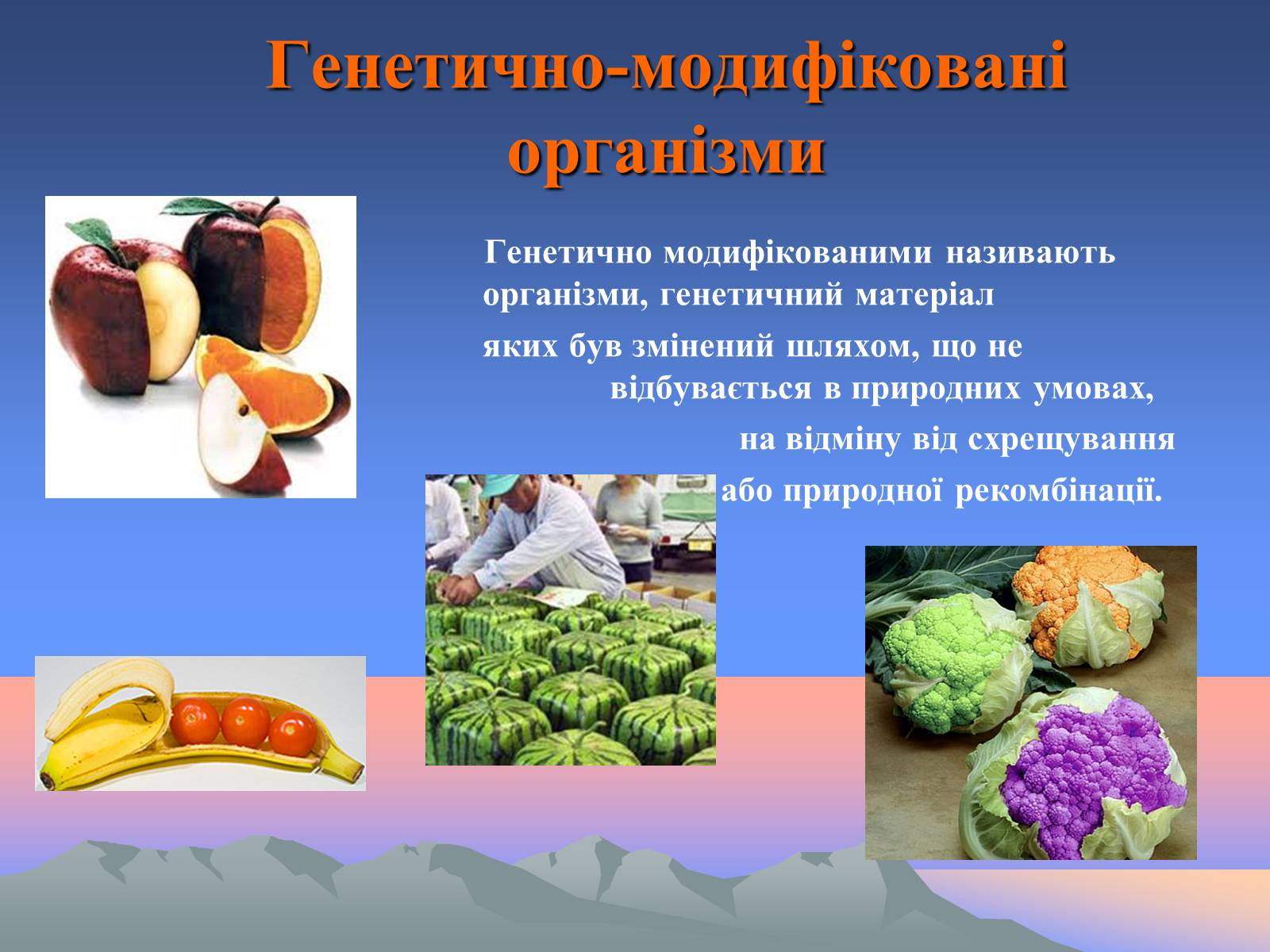 Генетично-модифіковані організми

Генетично модифікованими називають організми, генетичний матеріал

яких був змінений шляхом, що не відбувається в природних умовах,

на відміну від схрещування

або природної рекомбінації.